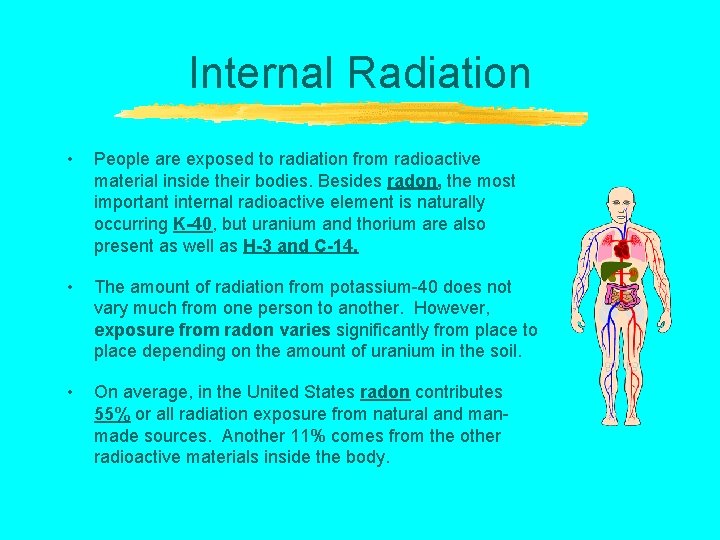 Internal Radiation

• People are exposed to radiation from radioactive material inside their bodies. Besides radon, the most important internal radioactive element is naturally occurring K-40, but uranium and thorium are also present as well as H-3 and C-14.

• The amount of radiation from potassium-40 does not vary much from one person to another. However, exposure from radon varies significantly from place to place depending on the amount of uranium in the soil.

• On average, in the United States radon contributes 55% or all radiation exposure from natural and man-made sources. Another 11% comes from the other radioactive materials inside the body.